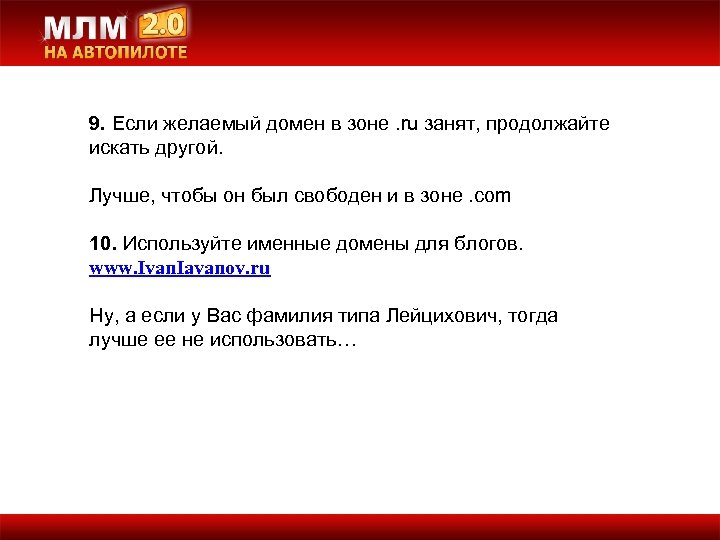 МЛМ 2.0
НА АВТОПИЛОТЕ

9. Если желаемый домен в зоне .ru занят, продолжайте искать другой.

Лучше, чтобы он был свободен и в зоне .com

10. Используйте именные домены для блогов.
www.IvanIavanov.ru

Ну, а если у Вас фамилия типа Лейцихович, тогда лучше ее не использовать…